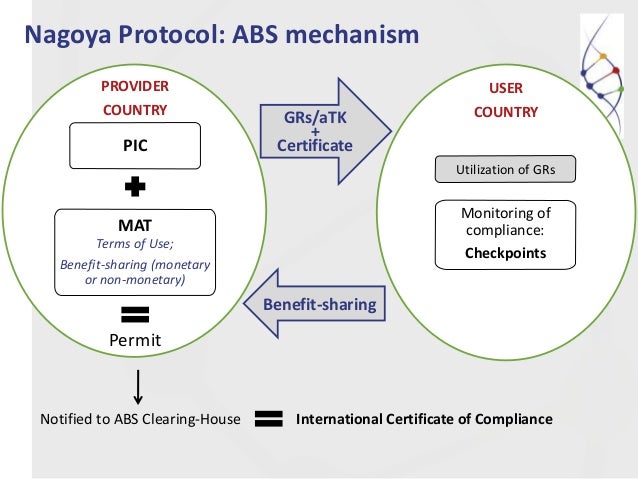 Nagoya Protocol: ABS mechanism

PROVIDER COUNTRY

PIC

+

MAT
Terms of Use;
Benefit-sharing (monetary or non-monetary)

=

Permit

GRs/aTK
+
Certificate

Benefit-sharing

USER COUNTRY

Utilization of GRs

Monitoring of compliance:
Checkpoints

Notified to ABS Clearing-House = International Certificate of Compliance